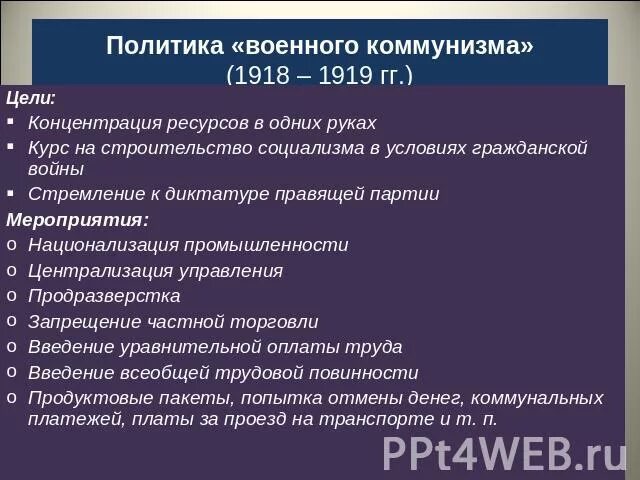 Политика «военного коммунизма»
(1918 – 1919 гг.)

Цели:
▪ Концентрация ресурсов в одних руках
▪ Курс на строительство социализма в условиях гражданской войны
▪ Стремление к диктатуре правящей партии

Мероприятия:
o Национализация промышленности
o Централизация управления
o Продразверстка
o Запрещение частной торговли
o Введение уравнительной оплаты труда
o Введение всеобщей трудовой повинности
o Продуктовые пакеты, попытка отмены денег, коммунальных платежей, платы за проезд на транспорте и т. п.

PPt4WEB.ru